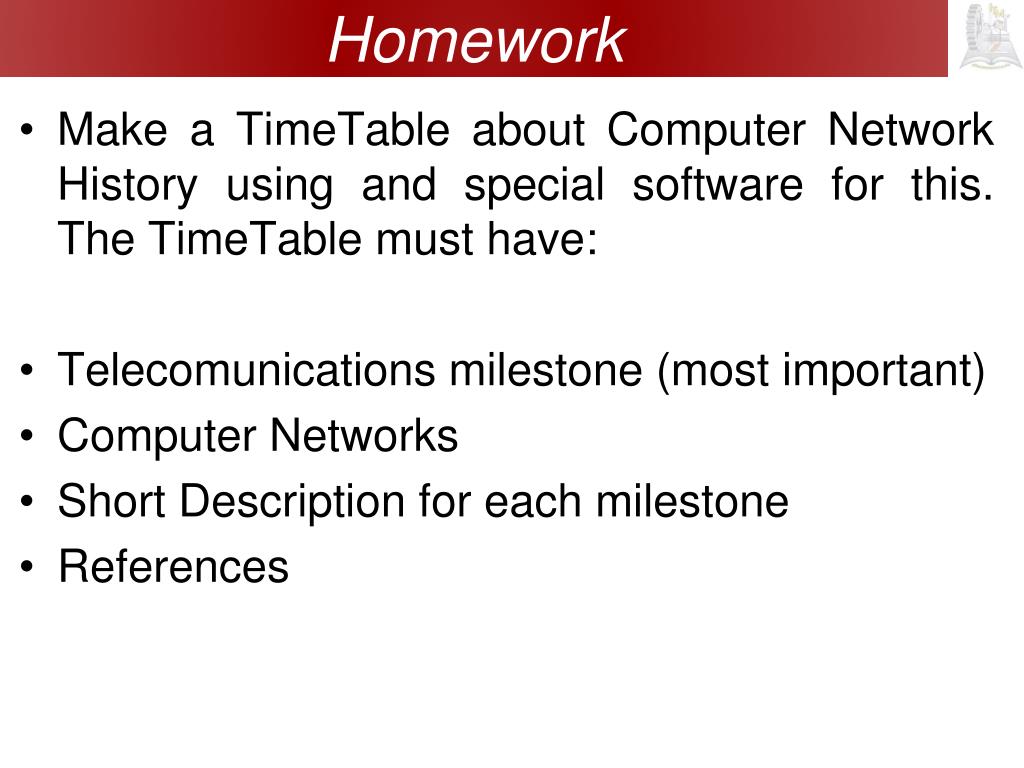 Homework

• Make a TimeTable about Computer Network History using and special software for this. The TimeTable must have:

• Telecomunications milestone (most important)
• Computer Networks
• Short Description for each milestone
• References